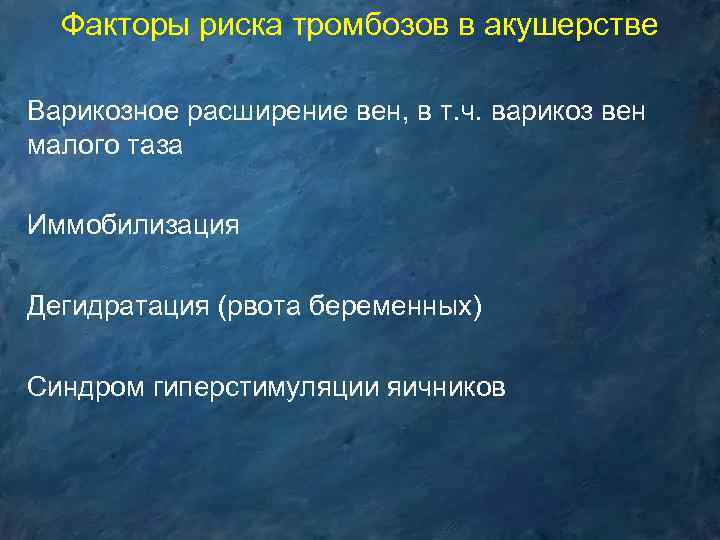 Факторы риска тромбозов в акушерстве

Варикозное расширение вен, в т.ч. варикоз вен малого таза

Иммобилизация

Дегидратация (рвота беременных)

Синдром гиперстимуляции яичников